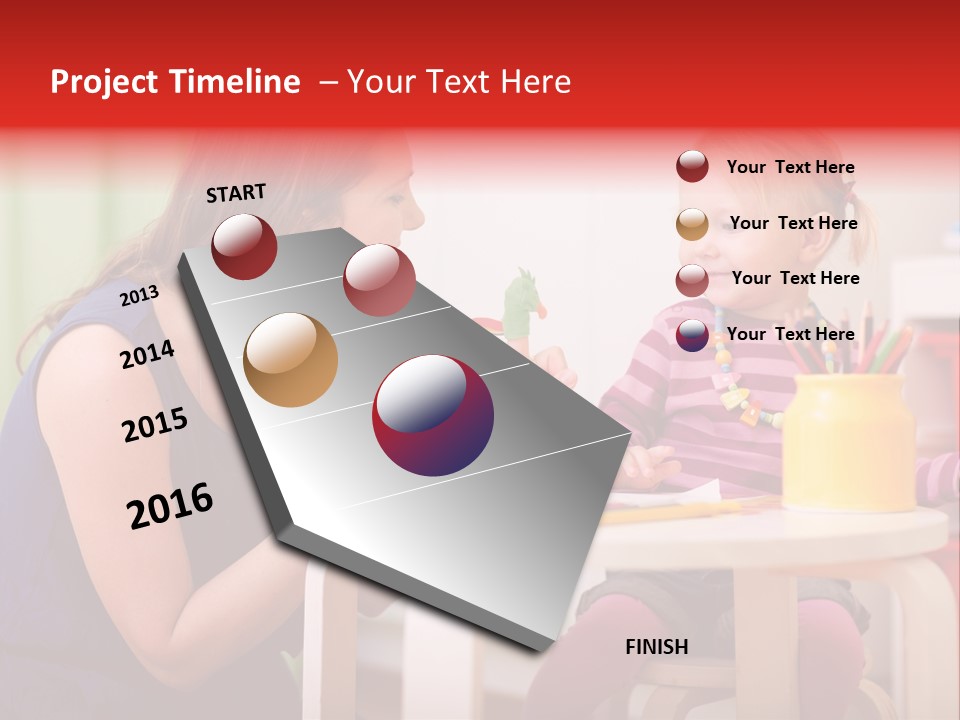 Project Timeline – Your Text Here

START

2013

2014

2015

2016

FINISH

Your Text Here

Your Text Here

Your Text Here

Your Text Here